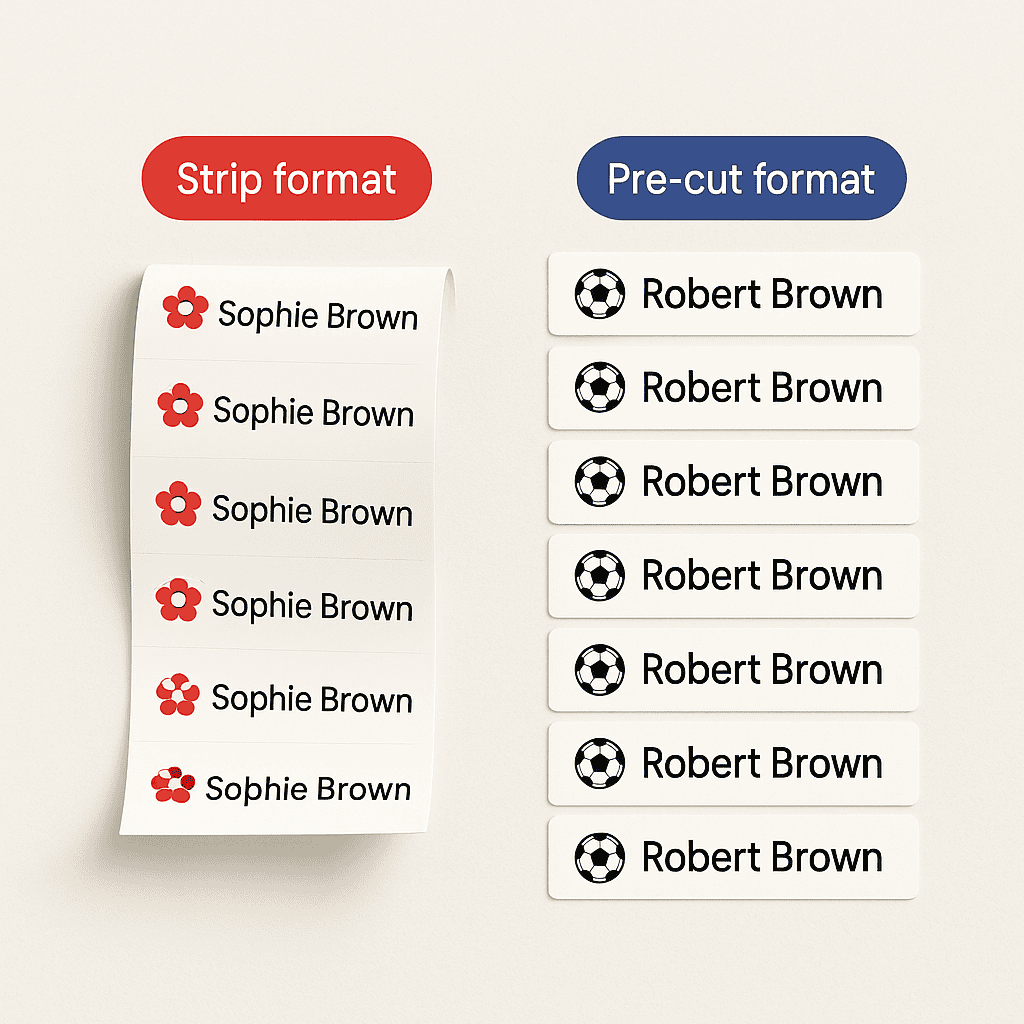 Strip format

Sophie Brown
Sophie Brown
Sophie Brown
Sophie Brown
Sophie Brown
Sophie Brown

Pre-cut format

Robert Brown
Robert Brown
Robert Brown
Robert Brown
Robert Brown
Robert Brown
Robert Brown